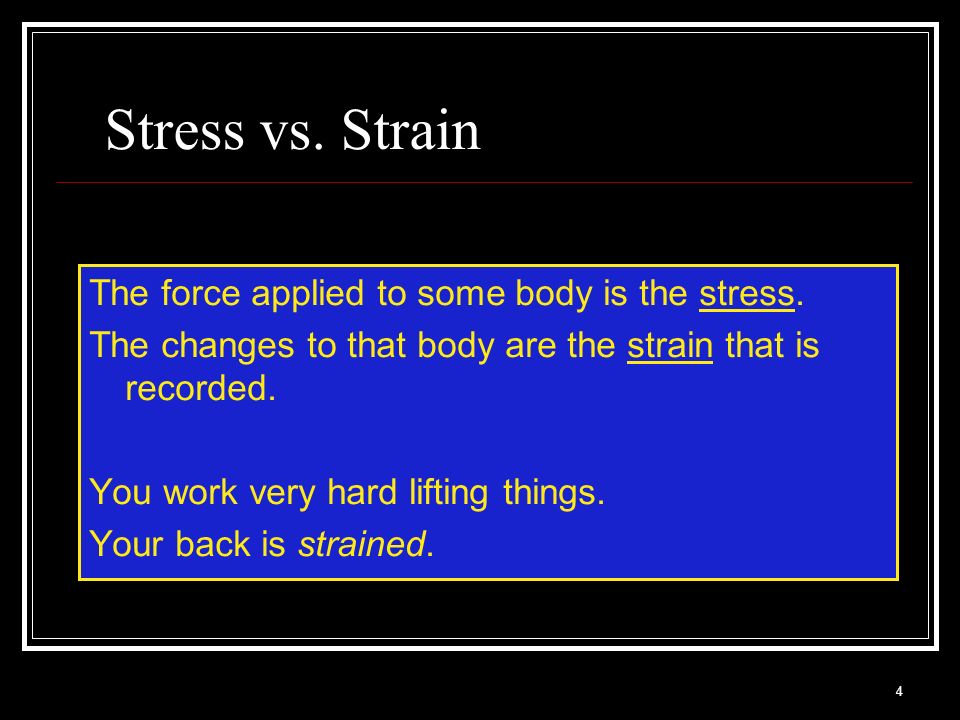 Stress vs. Strain

The force applied to some body is the stress.

The changes to that body are the strain that is recorded.

You work very hard lifting things.

Your back is strained.

4